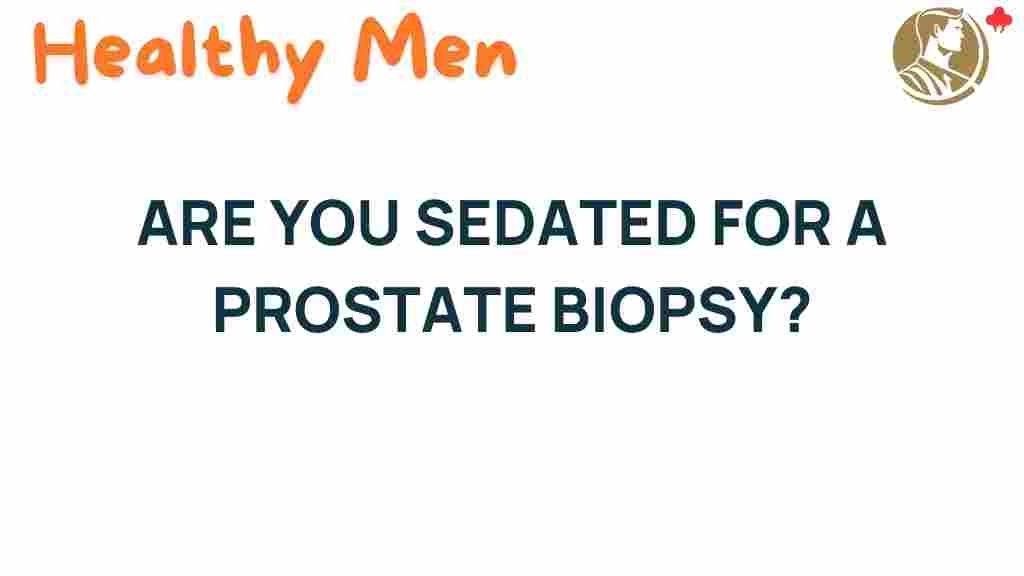 Healthy Men

ARE YOU SEDATED FOR A PROSTATE BIOPSY?